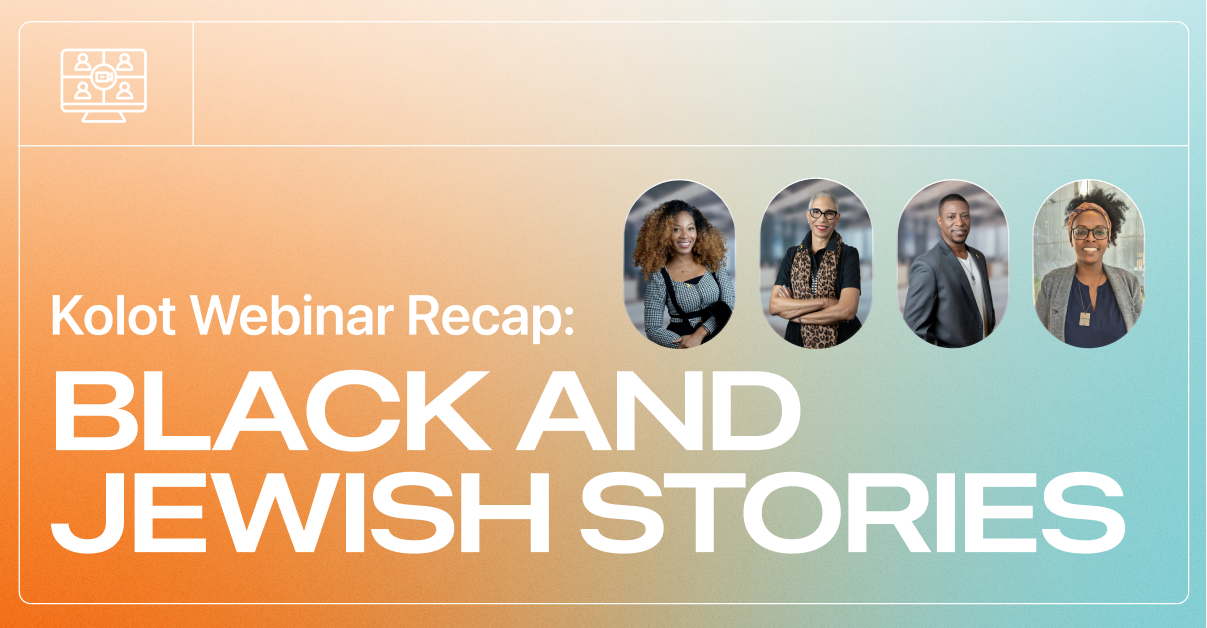 Kolot Webinar Recap:

BLACK AND JEWISH STORIES